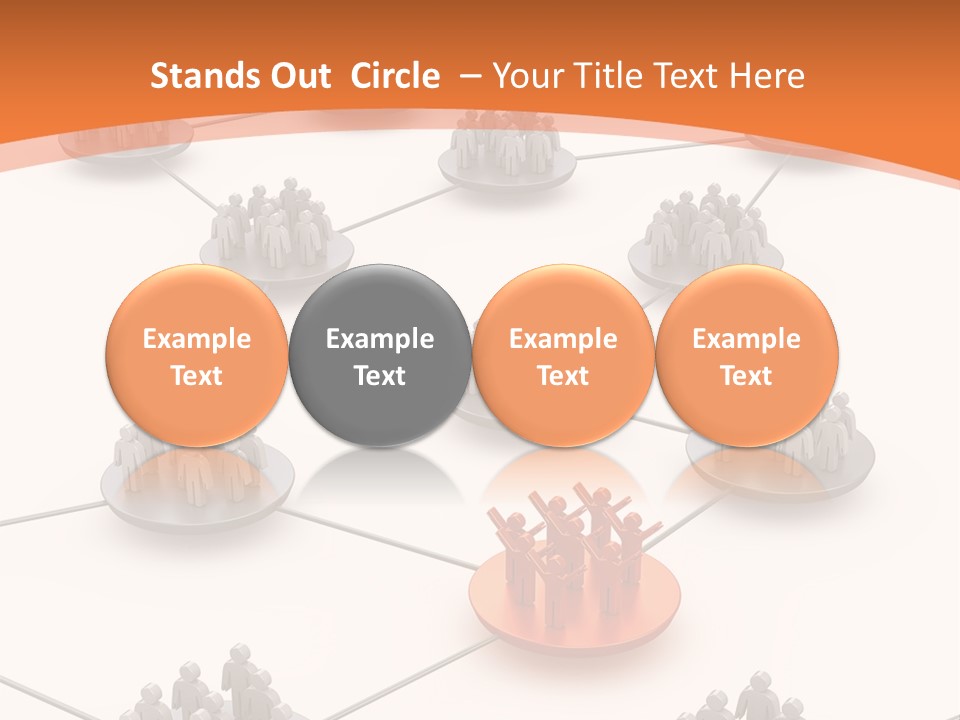 Stands Out Circle – Your Title Text Here

Example Text

Example Text

Example Text

Example Text